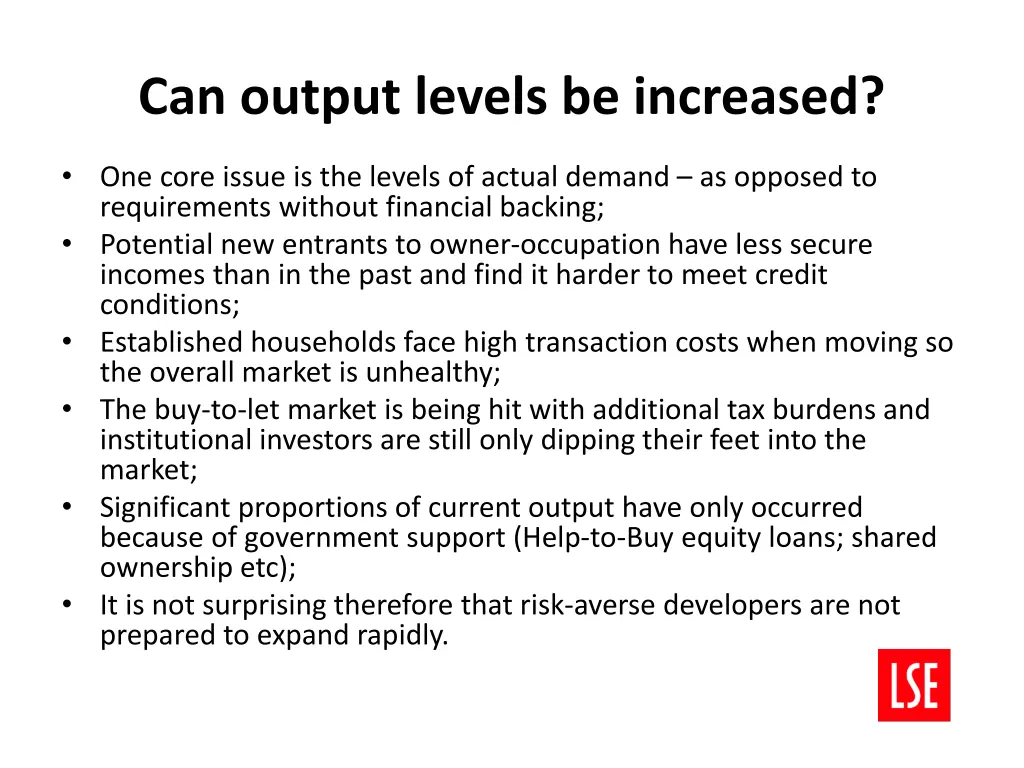 Can output levels be increased?

• One core issue is the levels of actual demand – as opposed to requirements without financial backing;
• Potential new entrants to owner-occupation have less secure incomes than in the past and find it harder to meet credit conditions;
• Established households face high transaction costs when moving so the overall market is unhealthy;
• The buy-to-let market is being hit with additional tax burdens and institutional investors are still only dipping their feet into the market;
• Significant proportions of current output have only occurred because of government support (Help-to-Buy equity loans; shared ownership etc);
• It is not surprising therefore that risk-averse developers are not prepared to expand rapidly.

LSE